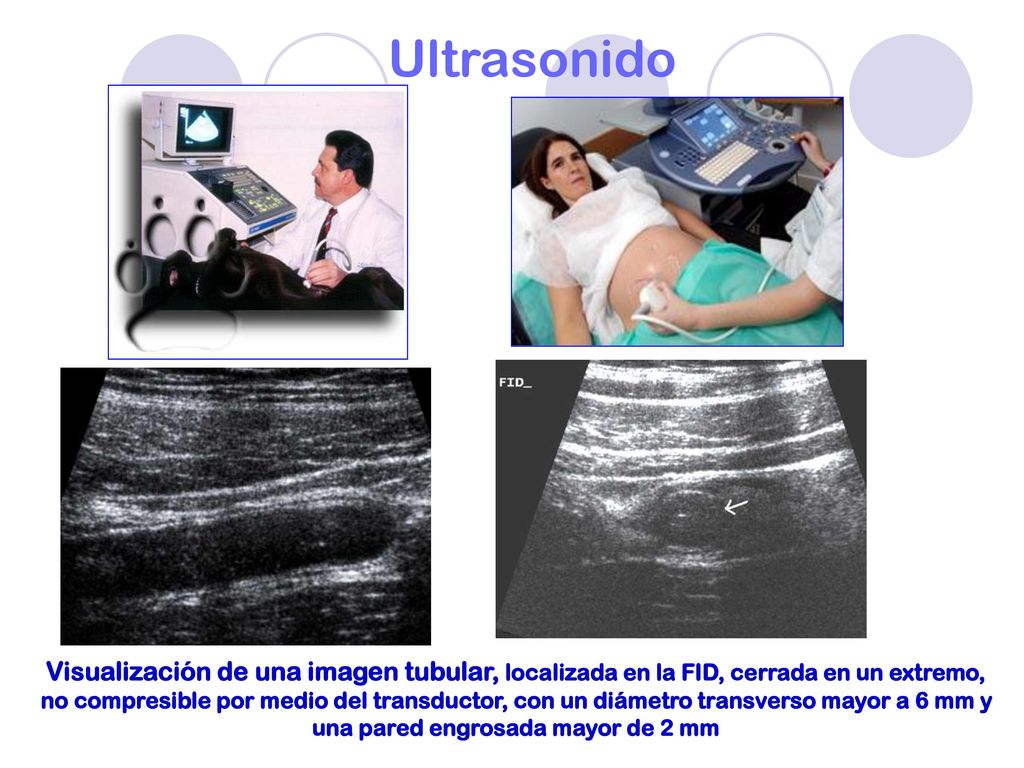 Ultrasonido

FID_

Visualización de una imagen tubular, localizada en la FID, cerrada en un extremo, no compresible por medio del transductor, con un diámetro transverso mayor a 6 mm y una pared engrosada mayor de 2 mm